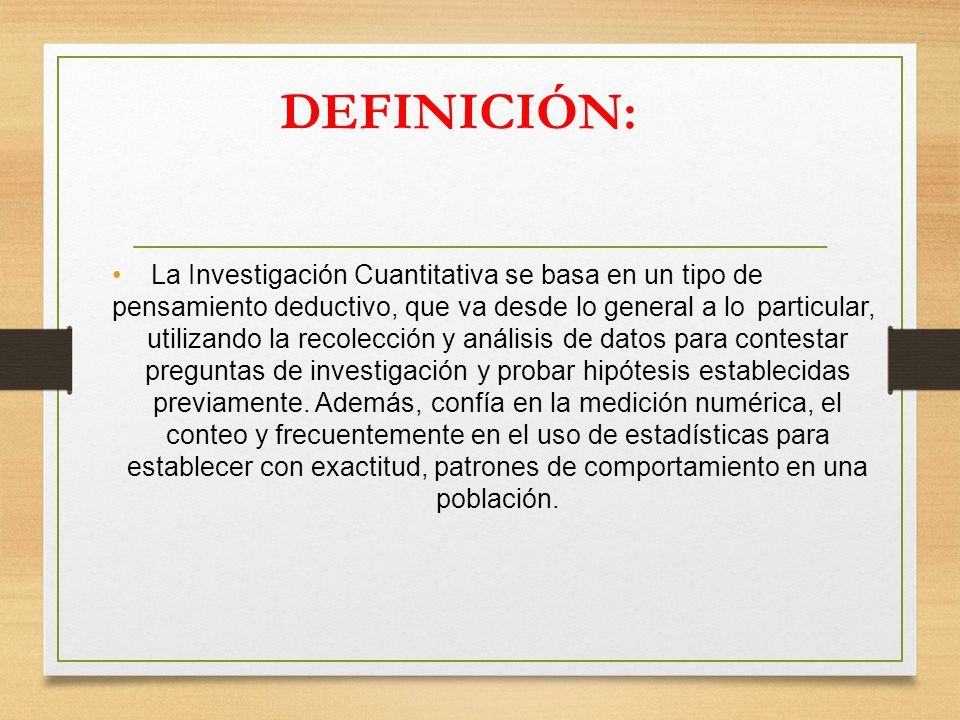 DEFINICIÓN:

• La Investigación Cuantitativa se basa en un tipo de pensamiento deductivo, que va desde lo general a lo particular, utilizando la recolección y análisis de datos para contestar preguntas de investigación y probar hipótesis establecidas previamente. Además, confía en la medición numérica, el conteo y frecuentemente en el uso de estadísticas para establecer con exactitud, patrones de comportamiento en una población.